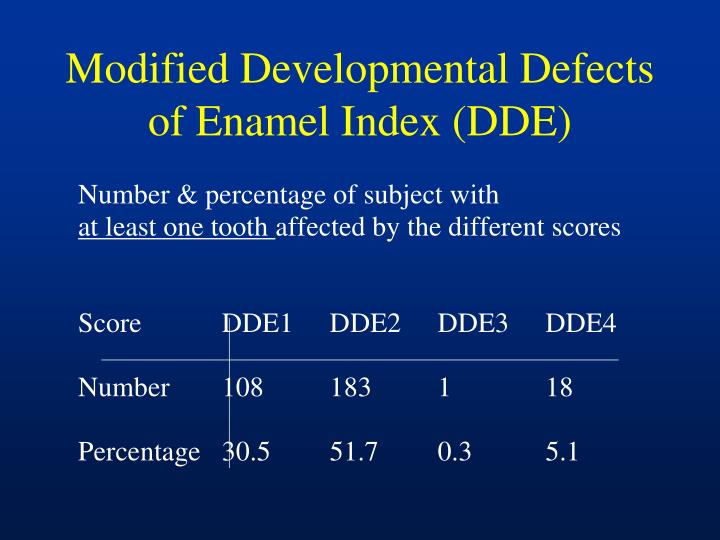 Modified Developmental Defects of Enamel Index (DDE)

Number & percentage of subject with at least one tooth affected by the different scores

| Score | DDE1 | DDE2 | DDE3 | DDE4 |
|---|---|---|---|---|
| Number | 108 | 183 | 1 | 18 |
| Percentage | 30.5 | 51.7 | 0.3 | 5.1 |